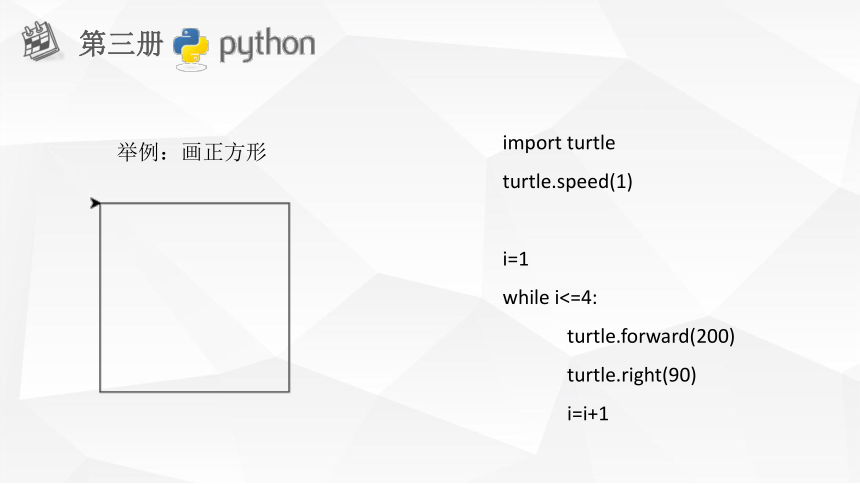 第三册 python

举例：画正方形

import turtle

turtle.speed(1)

i=1

while i<=4:

turtle.forward(200)

turtle.right(90)

i=i+1